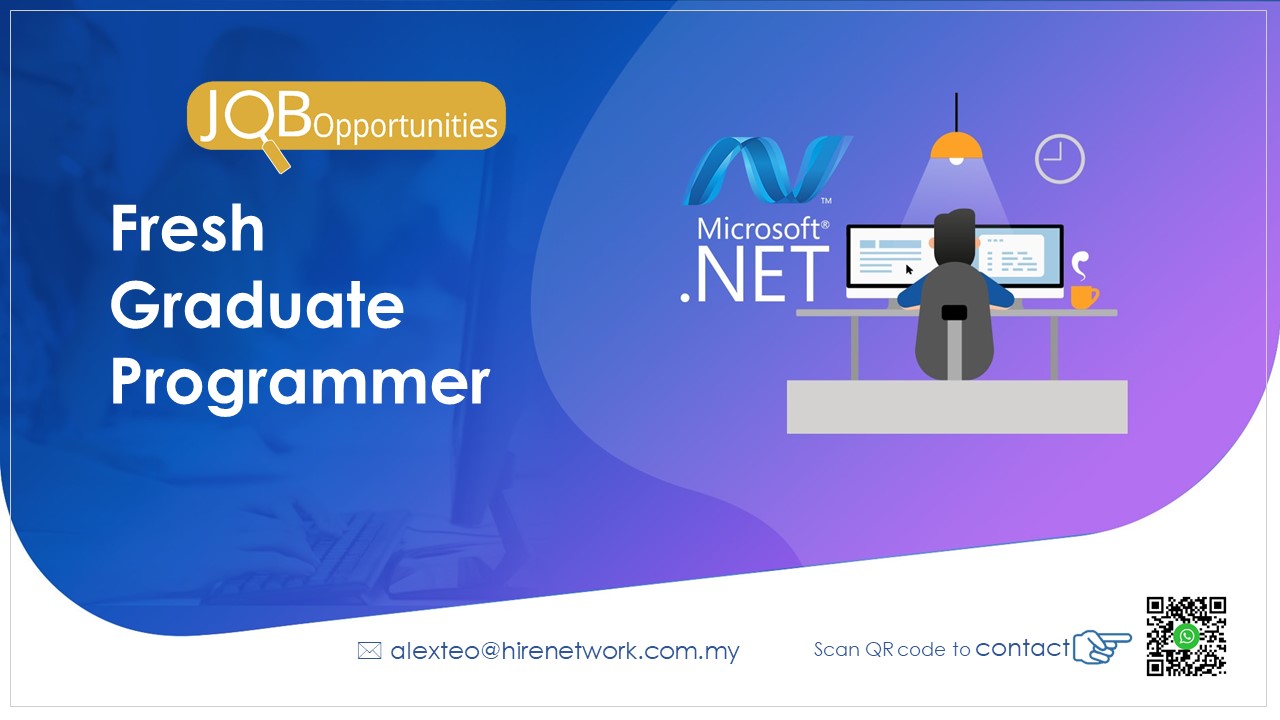 JOB Opportunities

Fresh Graduate Programmer

Microsoft® .NET

alexteo@hirenetwork.com.my

Scan QR code to contact